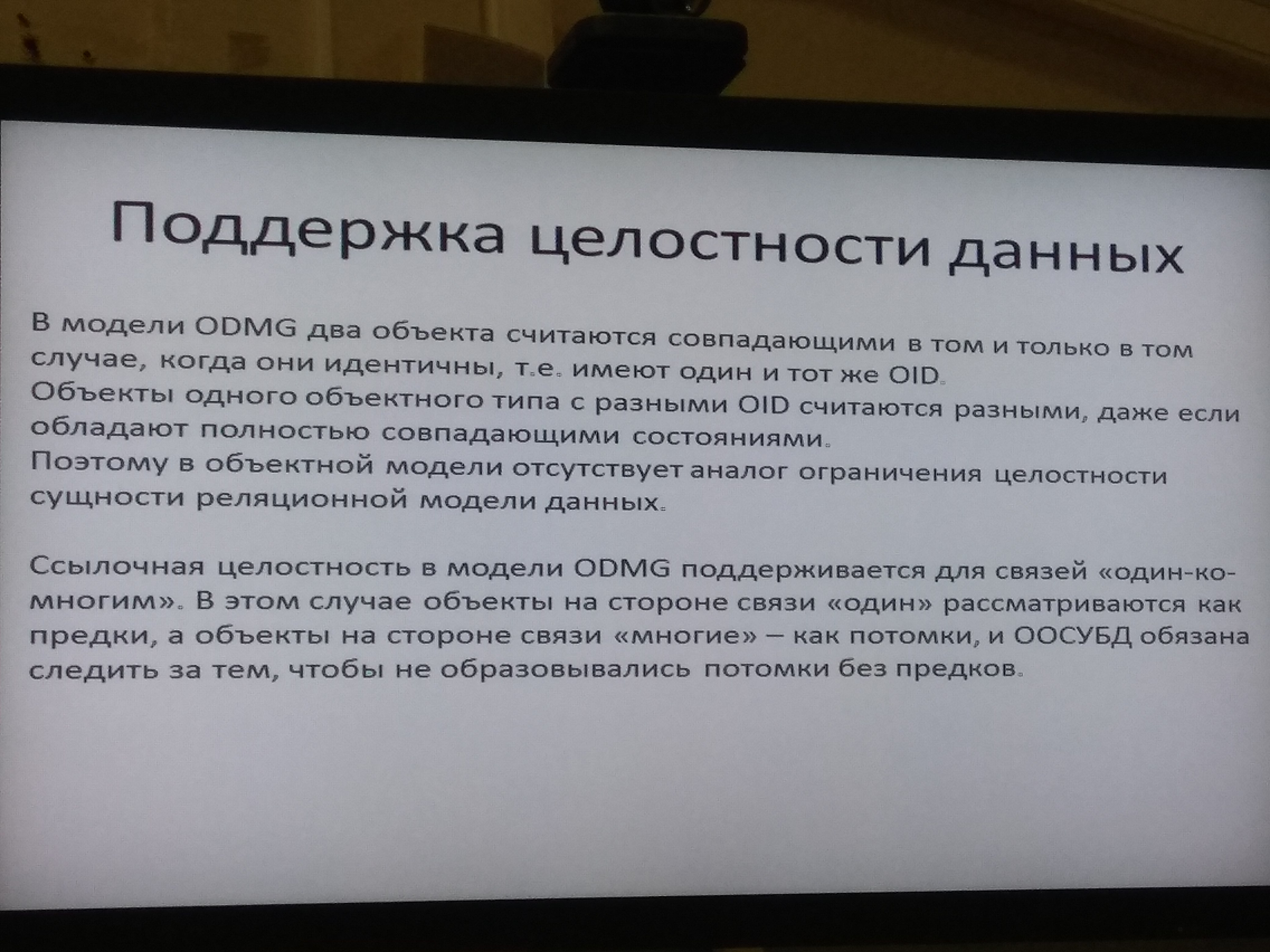 Поддержка целостности данных

В модели ODMG два объекта считаются совпадающими в том и только в том случае, когда они идентичны, т.е. имеют один и тот же OID.
Объекты одного объектного типа с разными OID считаются разными, даже если обладают полностью совпадающими состояниями.
Поэтому в объектной модели отсутствует аналог ограничения целостности сущности реляционной модели данных.

Ссылочная целостность в модели ODMG поддерживается для связей «один-ко-многим». В этом случае объекты на стороне связи «один» рассматриваются как предки, а объекты на стороне связи «многие» – как потомки, и ООСУБД обязана следить за тем, чтобы не образовывались потомки без предков.